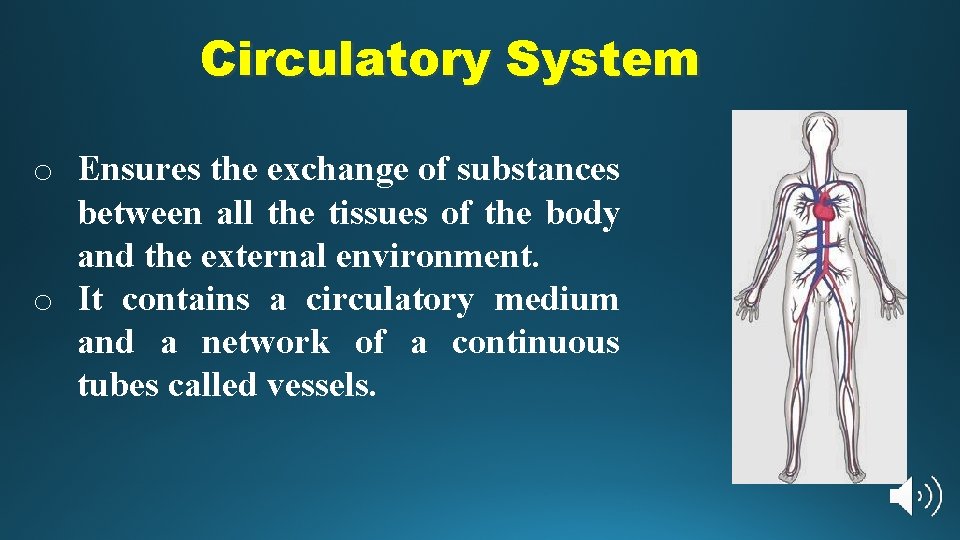 Circulatory System

o Ensures the exchange of substances between all the tissues of the body and the external environment.
o It contains a circulatory medium and a network of a continuous tubes called vessels.